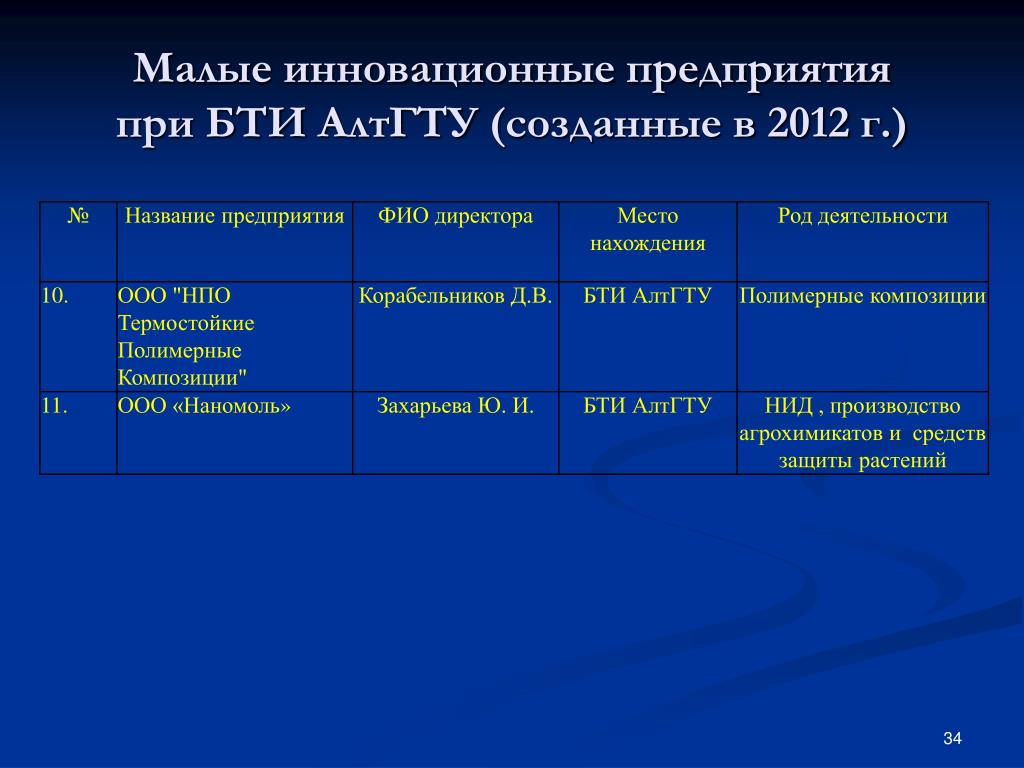 Малые инновационные предприятия при БТИ АлтГТУ (созданные в 2012 г.)

| № | Название предприятия | ФИО директора | Место нахождения | Род деятельности |
|---|---|---|---|---|
| 10. | ООО "НПО Термостойкие Полимерные Композиции" | Корабельников Д.В. | БТИ АлтГТУ | Полимерные композиции |
| 11. | ООО «Наномоль» | Захарьева Ю. И. | БТИ АлтГТУ | НИД , производство агрохимикатов и средств защиты растений |

34